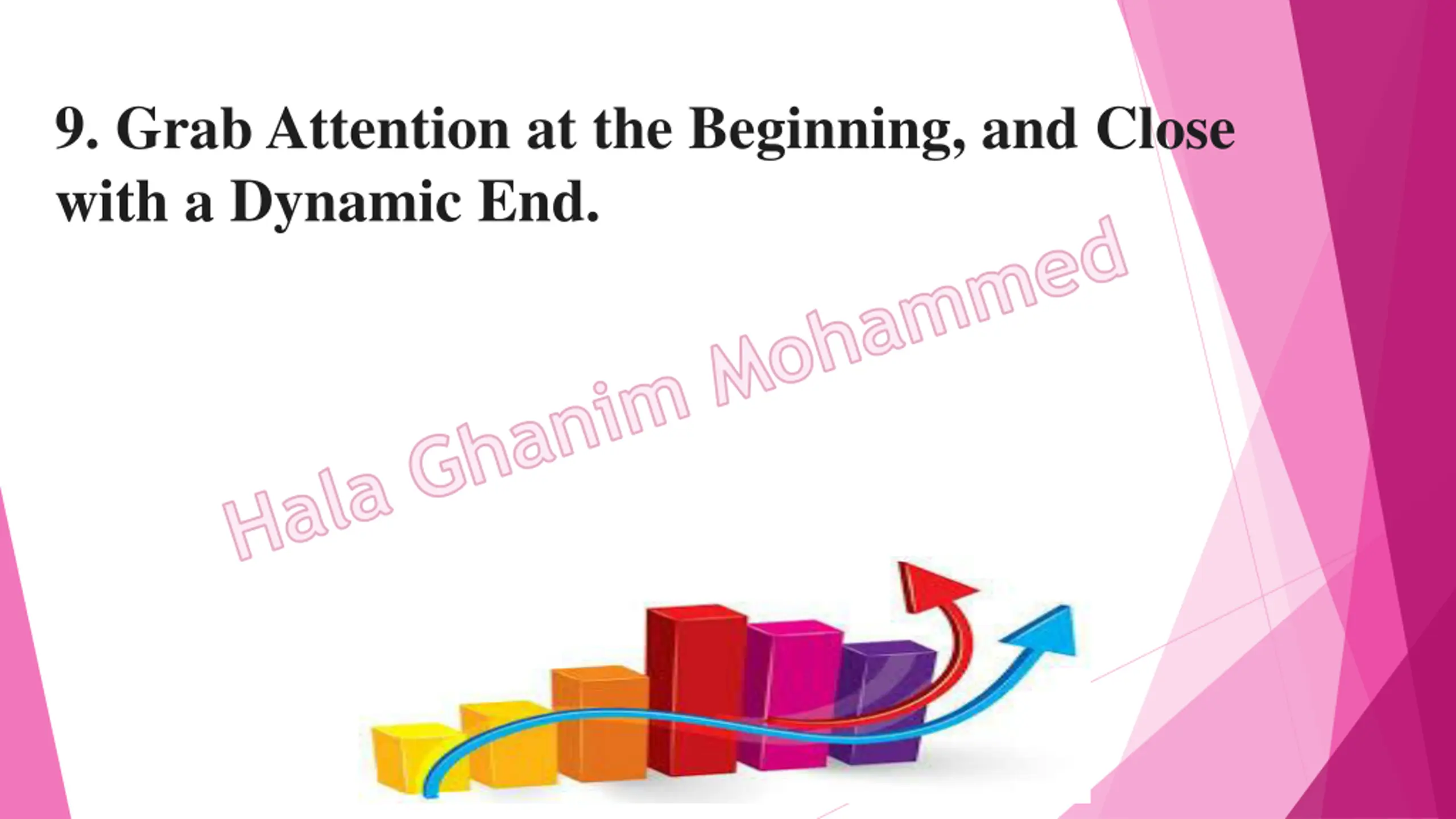 9. Grab Attention at the Beginning, and Close with a Dynamic End.

Hala Ghanim Mohammed